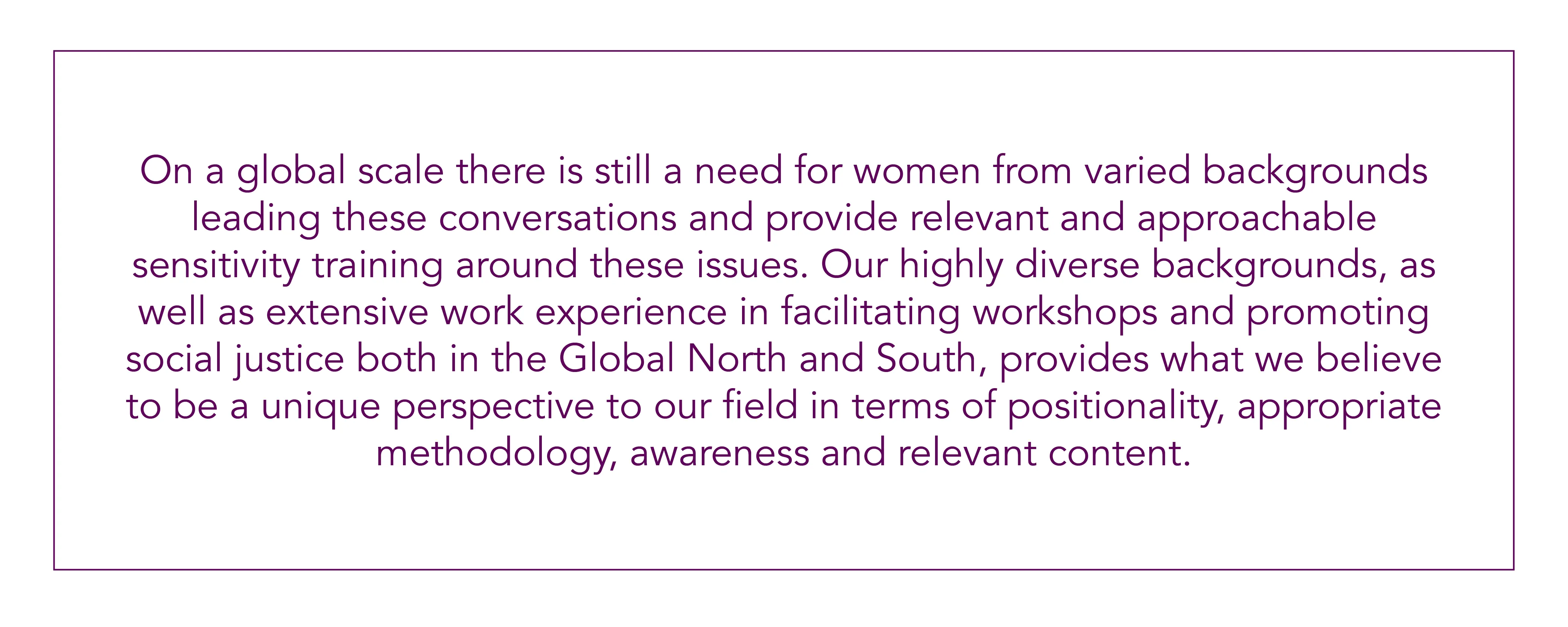 On a global scale there is still a need for women from varied backgrounds leading these conversations and provide relevant and approachable sensitivity training around these issues. Our highly diverse backgrounds, as well as extensive work experience in facilitating workshops and promoting social justice both in the Global North and South, provides what we believe to be a unique perspective to our field in terms of positionality, appropriate methodology, awareness and relevant content.